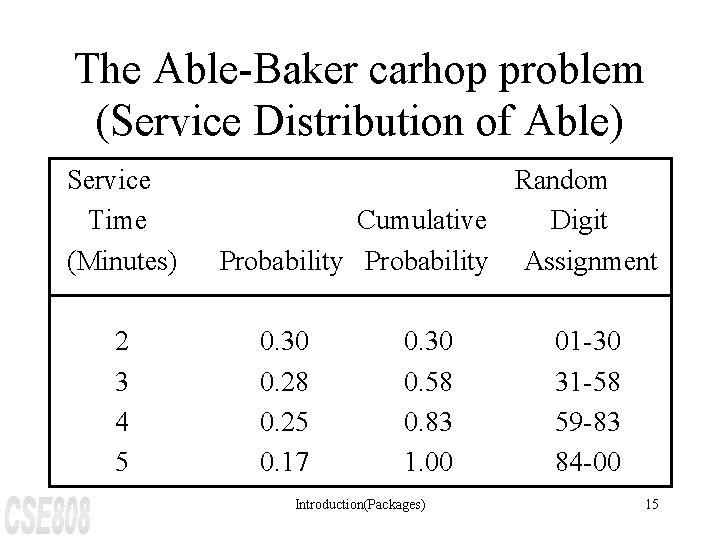 The Able-Baker carhop problem
(Service Distribution of Able)

| Service Time (Minutes) | Probability | Cumulative Probability | Random Digit Assignment |
|---|---|---|---|
| 2 | 0.30 | 0.30 | 01-30 |
| 3 | 0.28 | 0.58 | 31-58 |
| 4 | 0.25 | 0.83 | 59-83 |
| 5 | 0.17 | 1.00 | 84-00 |

CSE808

Introduction(Packages)

15